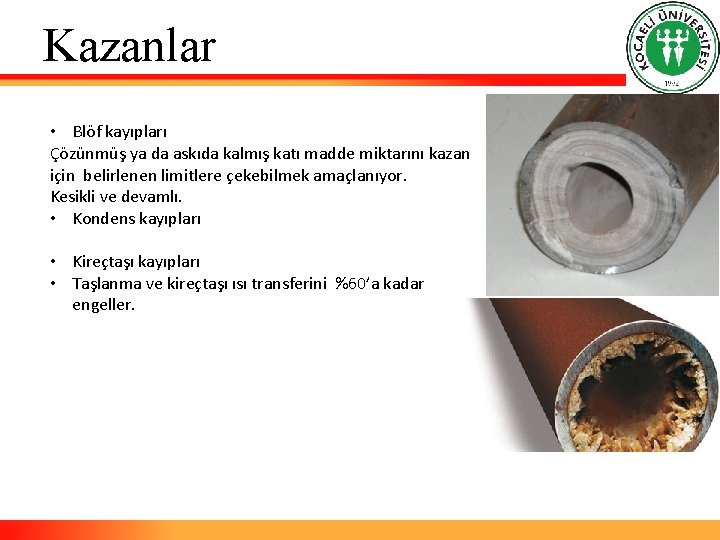 Kazanlar

KOCAELİ ÜNİVERSİTESİ
1992

• Blöf kayıpları
Çözünmüş ya da askıda kalmış katı madde miktarını kazan için belirlenen limitlere çekebilmek amaçlanıyor.
Kesikli ve devamlı.
• Kondens kayıpları

• Kireçtaşı kayıpları
• Taşlanma ve kireçtaşı ısı transferini %60'a kadar engeller.